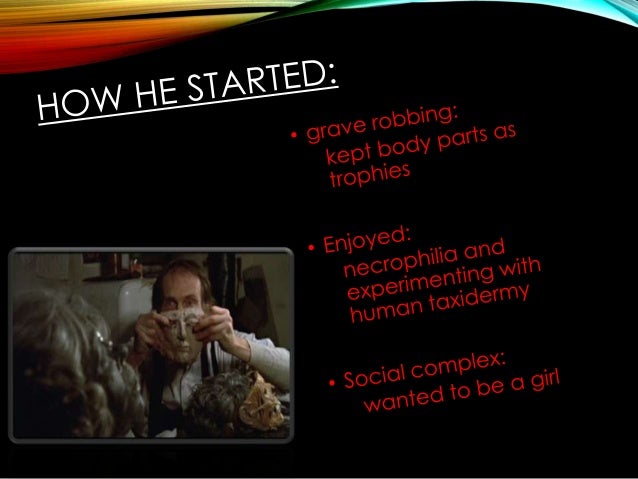 HOW HE STARTED:

• grave robbing: kept body parts as trophies

• Enjoyed: necrophilia and experimenting with human taxidermy

• Social complex: wanted to be a girl